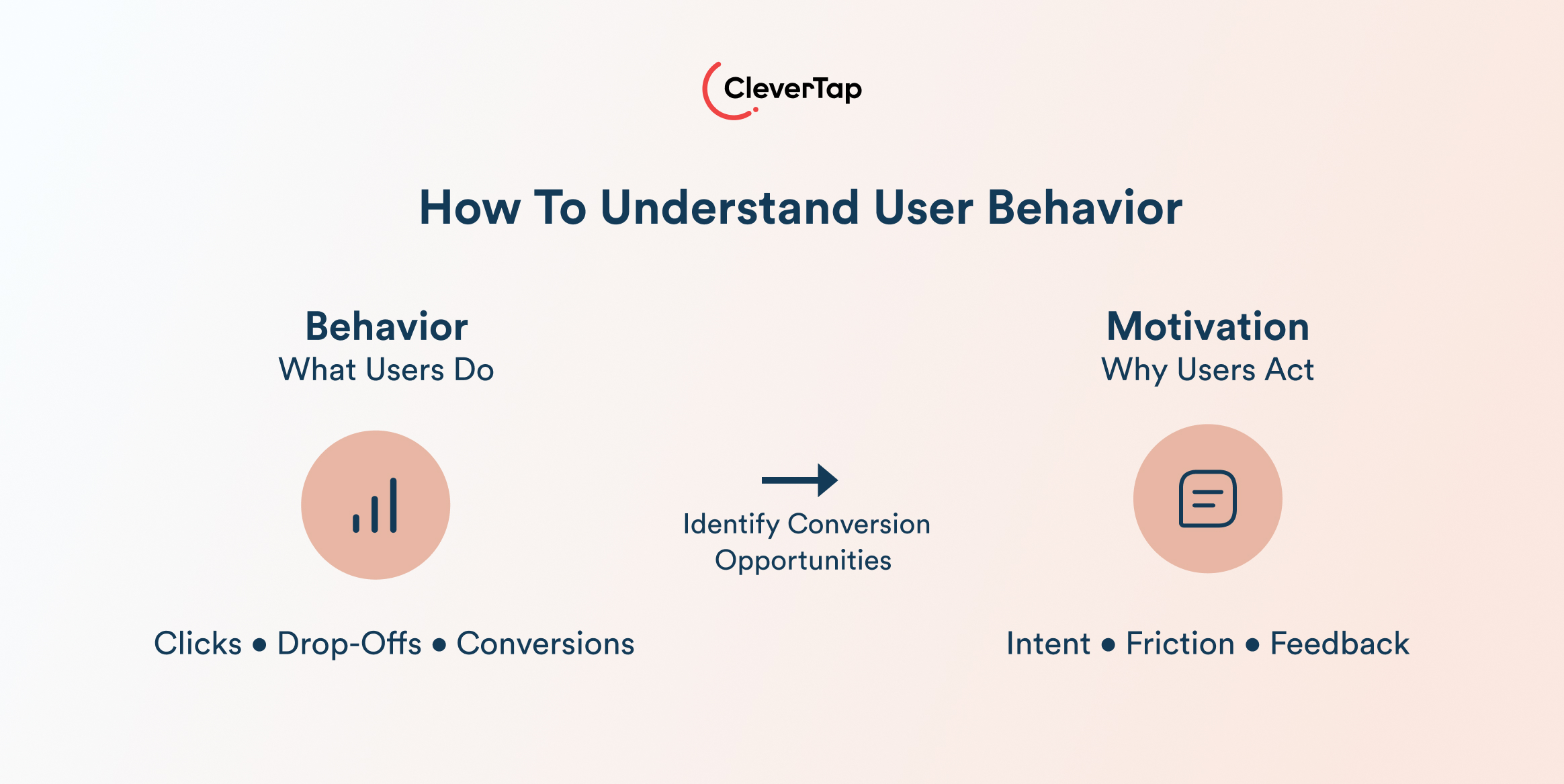 CleverTap

How To Understand User Behavior

Behavior
What Users Do

Clicks • Drop-Offs • Conversions

Identify Conversion Opportunities

Motivation
Why Users Act

Intent • Friction • Feedback